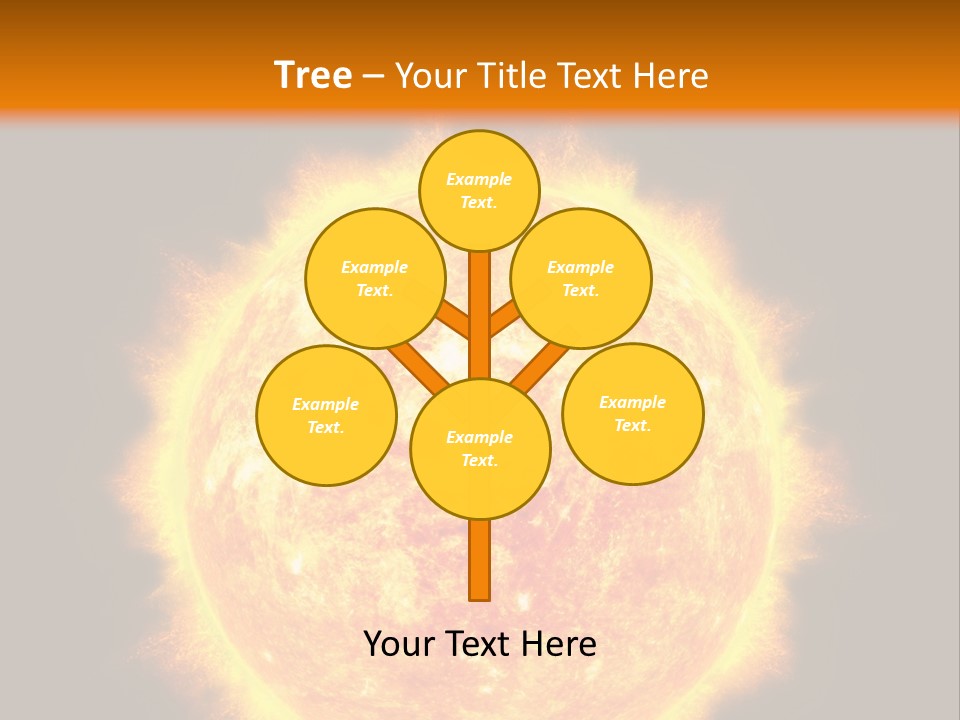 Tree – Your Title Text Here

Example Text.

Example Text.

Example Text.

Example Text.

Example Text.

Example Text.

Your Text Here